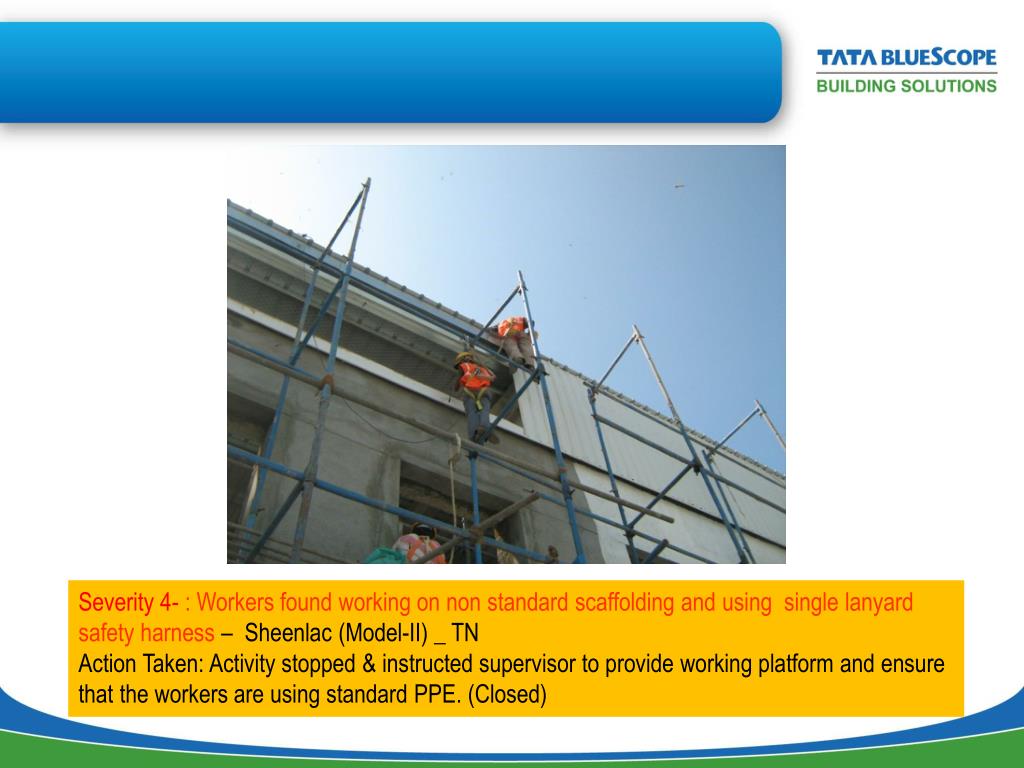 TATA BLUESCOPE
BUILDING SOLUTIONS

Severity 4- : Workers found working on non standard scaffolding and using single lanyard safety harness – Sheenlac (Model-II) _ TN
Action Taken: Activity stopped & instructed supervisor to provide working platform and ensure that the workers are using standard PPE. (Closed)